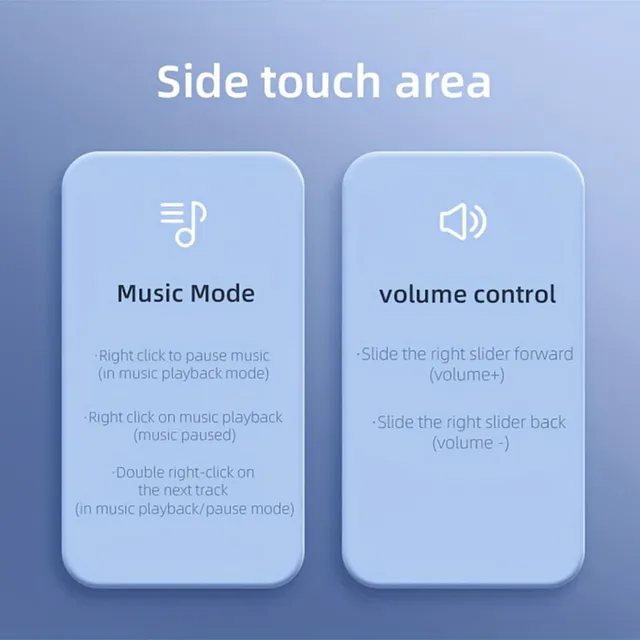 Side touch area

Music Mode

·Right click to pause music (in music playback mode)

·Right click on music playback (music paused)

·Double right-click on the next track (in music playback/pause mode)

volume control

·Slide the right slider forward (volume+)

·Slide the right slider back (volume -)